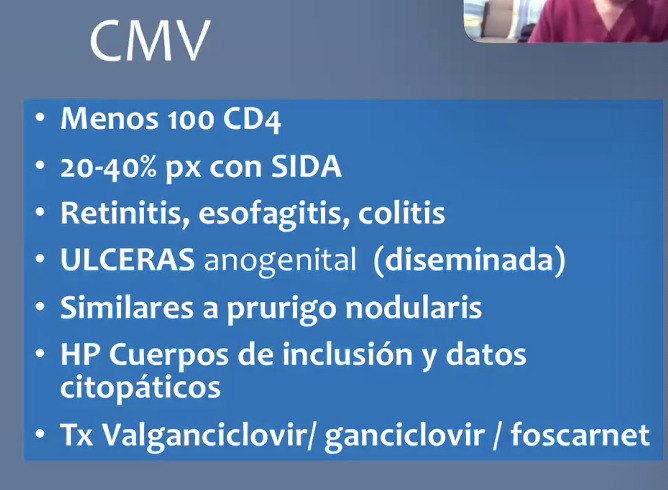 CMV

• Menos 100 CD4
• 20-40% px con SIDA
• Retinitis, esofagitis, colitis
• ULCERAS anogenital (diseminada)
• Similares a prurigo nodularis
• HP Cuerpos de inclusión y datos citopáticos
• Tx Valganciclovir/ ganciclovir / foscarnet